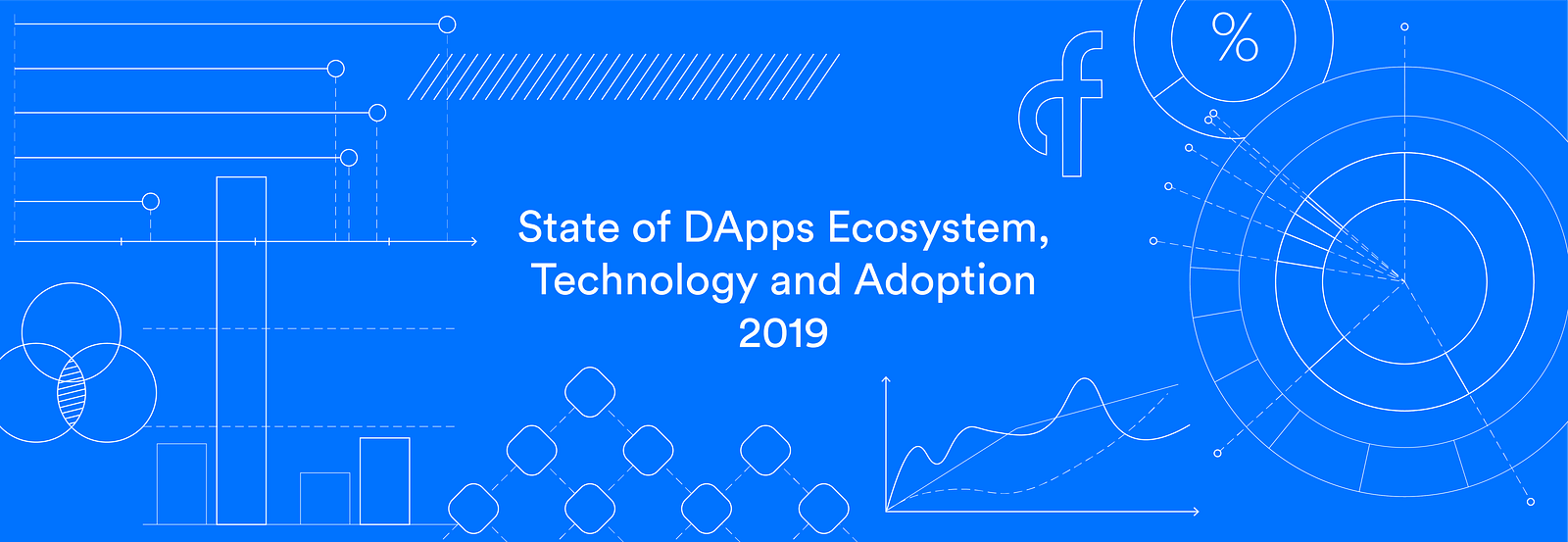 %

State of DApps Ecosystem, Technology and Adoption 2019